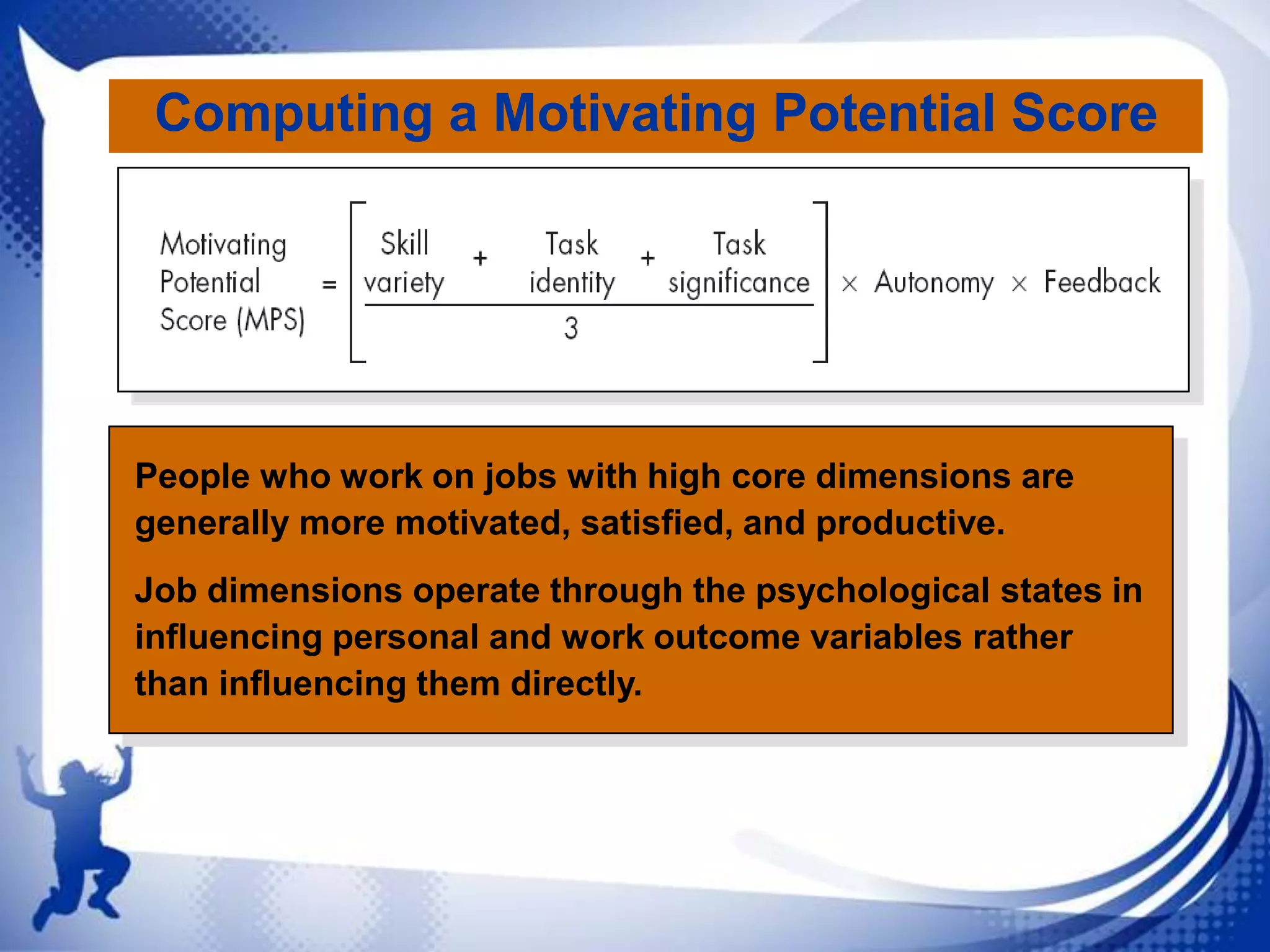 Computing a Motivating Potential Score

$\text{Motivating Potential Score (MPS)} = \left[\frac{\text{Skill variety} + \text{Task identity} + \text{Task significance}}{3}\right] \times \text{Autonomy} \times \text{Feedback}$

People who work on jobs with high core dimensions are generally more motivated, satisfied, and productive.

Job dimensions operate through the psychological states in influencing personal and work outcome variables rather than influencing them directly.